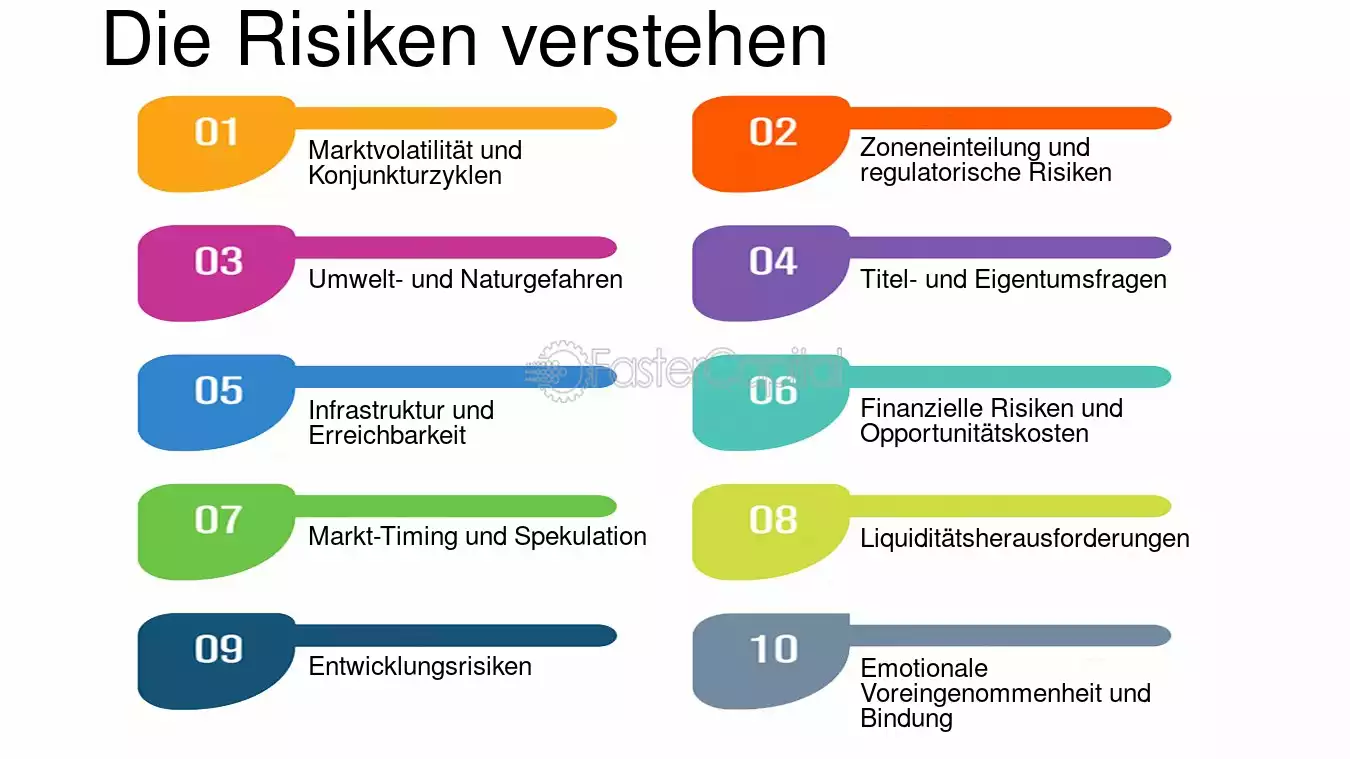 Die Risiken verstehen

01
Marktvolatilität und Konjunkturzyklen

02
Zoneneinteilung und regulatorische Risiken

03
Umwelt- und Naturgefahren

04
Titel- und Eigentumsfragen

05
Infrastruktur und Erreichbarkeit

06
Finanzielle Risiken und Opportunitätskosten

07
Markt-Timing und Spekulation

08
Liquiditätsherausforderungen

09
Entwicklungsrisiken

10
Emotionale Voreingenommenheit und Bindung

FasterCapital